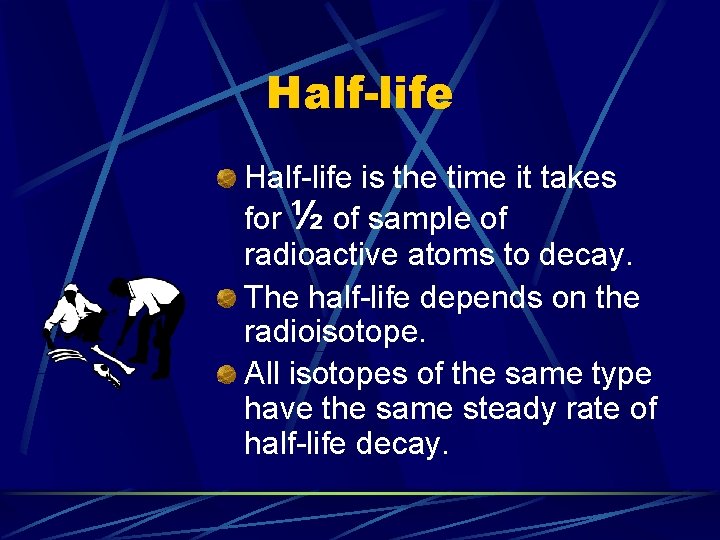 Half-life

Half-life is the time it takes for ½ of sample of radioactive atoms to decay.

The half-life depends on the radioisotope.

All isotopes of the same type have the same steady rate of half-life decay.